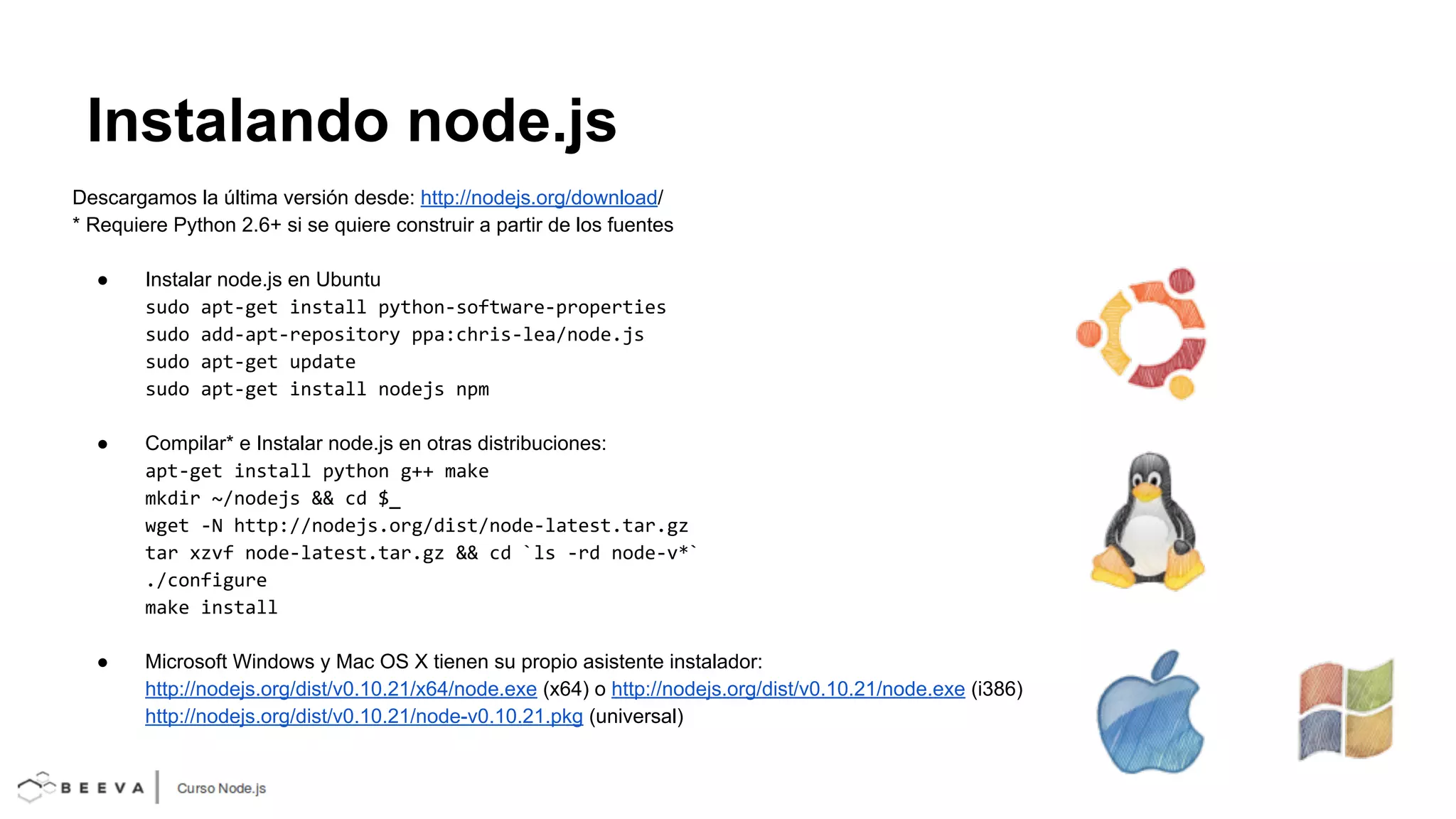 Instalando node.js

Descargamos la última versión desde: http://nodejs.org/download/
* Requiere Python 2.6+ si se quiere construir a partir de los fuentes

● Instalar node.js en Ubuntu
sudo apt-get install python-software-properties
sudo add-apt-repository ppa:chris-lea/node.js
sudo apt-get update
sudo apt-get install nodejs npm

● Compilar* e Instalar node.js en otras distribuciones:
apt-get install python g++ make
mkdir ~/nodejs && cd $_
wget -N http://nodejs.org/dist/node-latest.tar.gz
tar xzvf node-latest.tar.gz && cd `ls -rd node-v*`
./configure
make install

● Microsoft Windows y Mac OS X tienen su propio asistente instalador:
http://nodejs.org/dist/v0.10.21/x64/node.exe (x64) o http://nodejs.org/dist/v0.10.21/node.exe (i386)
http://nodejs.org/dist/v0.10.21/node-v0.10.21.pkg (universal)

BEEVA | Curso Node.js